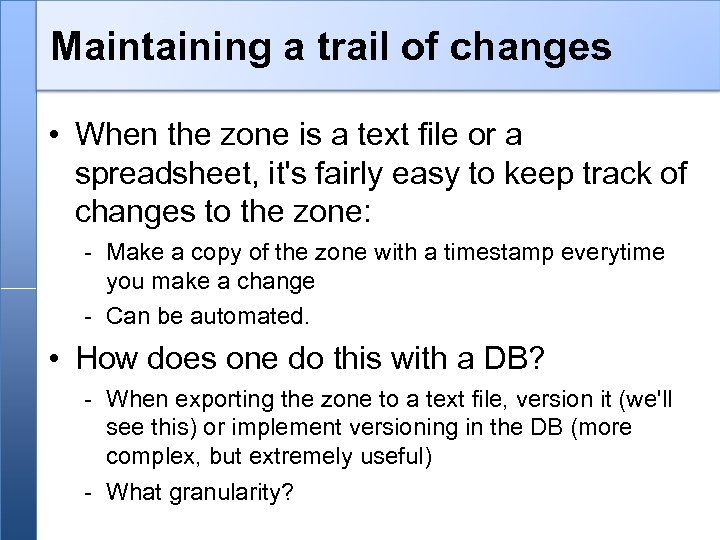 Maintaining a trail of changes

• When the zone is a text file or a spreadsheet, it's fairly easy to keep track of changes to the zone:

- Make a copy of the zone with a timestamp everytime you make a change
- Can be automated.

• How does one do this with a DB?

- When exporting the zone to a text file, version it (we'll see this) or implement versioning in the DB (more complex, but extremely useful)
- What granularity?